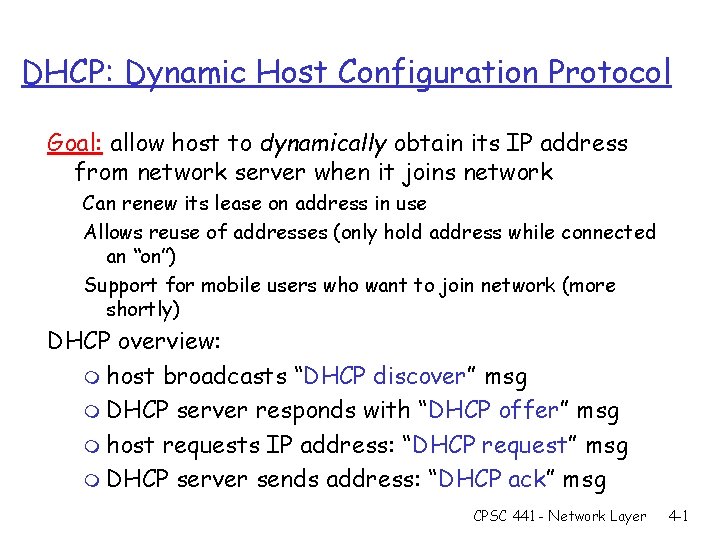 DHCP: Dynamic Host Configuration Protocol

Goal: allow host to dynamically obtain its IP address from network server when it joins network

Can renew its lease on address in use

Allows reuse of addresses (only hold address while connected an "on")

Support for mobile users who want to join network (more shortly)

DHCP overview:

host broadcasts "DHCP discover" msg

DHCP server responds with "DHCP offer" msg

host requests IP address: "DHCP request" msg

DHCP server sends address: "DHCP ack" msg

CPSC 441 - Network Layer 4-1